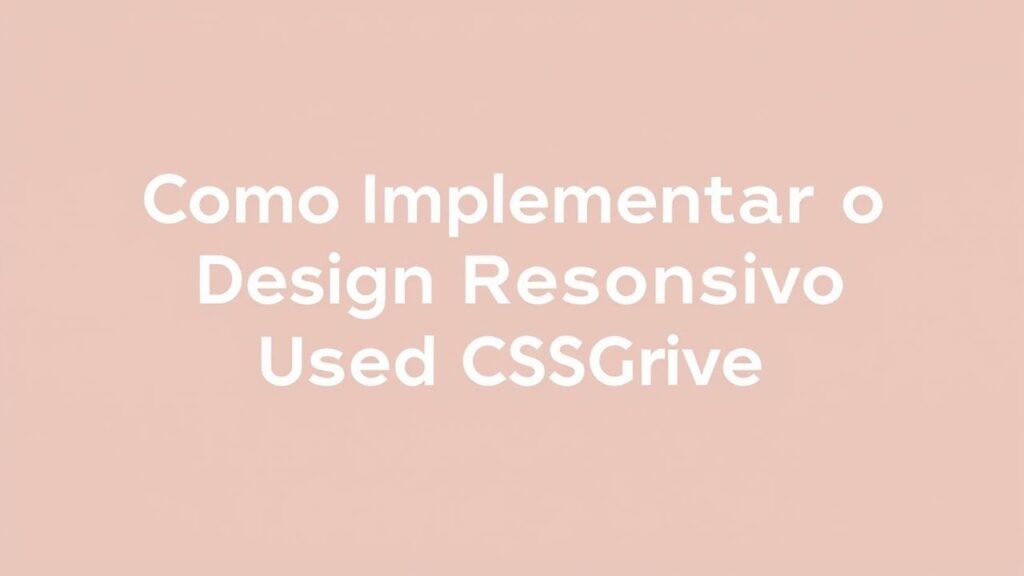 Como Implementar o Design Resonsivo Used CSSGrive